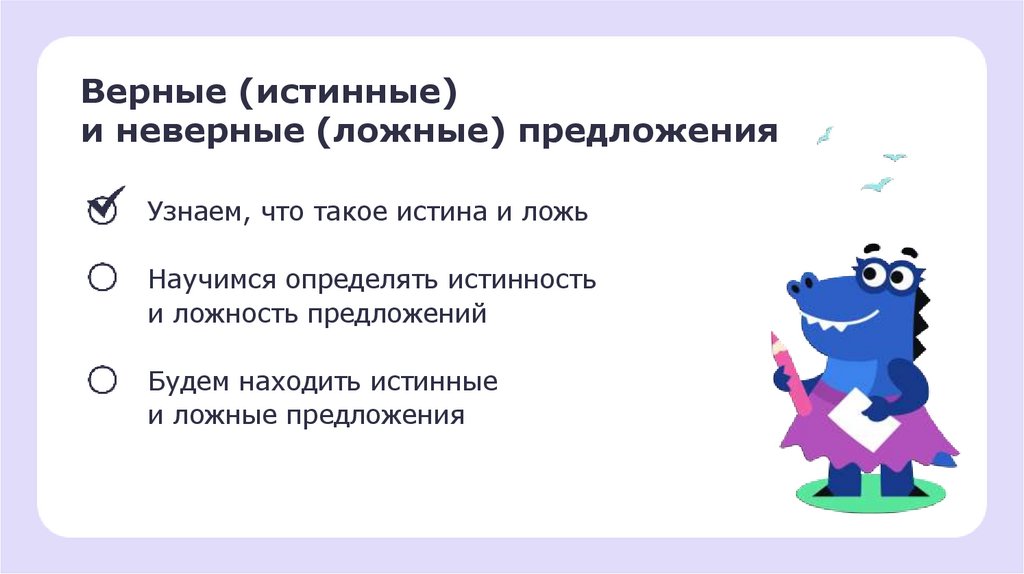 Верные (истинные)
и неверные (ложные) предложения

Узнаем, что такое истина и ложь

Научимся определять истинность
и ложность предложений

Будем находить истинные
и ложные предложения